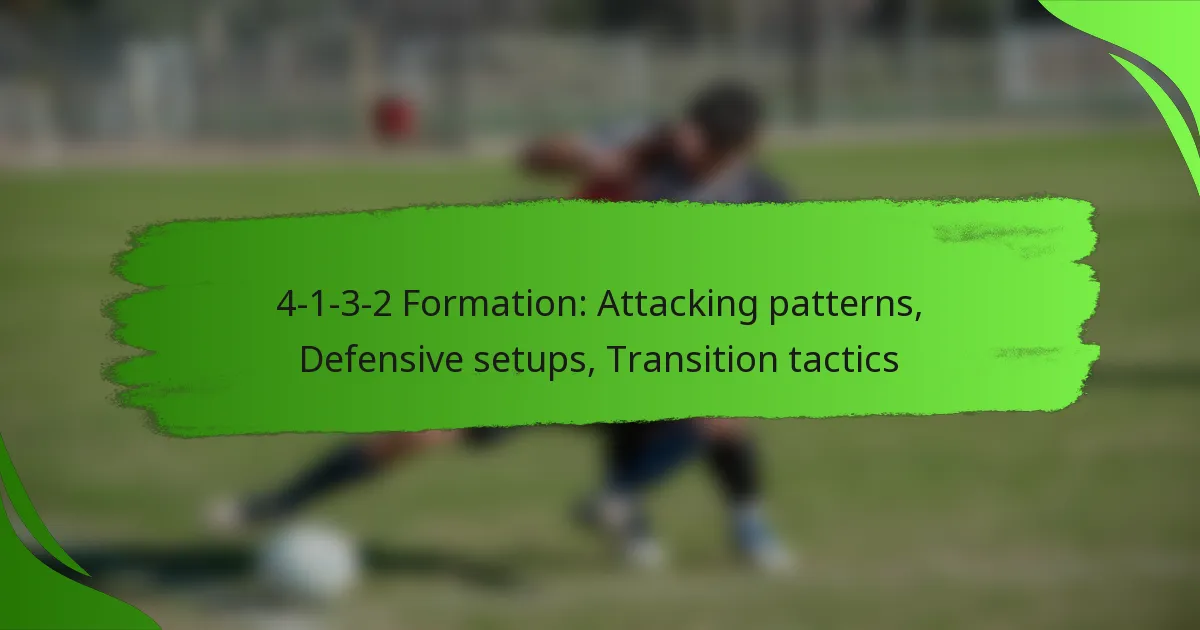 4-1-3-2 Formation: Attacking patterns, Defensive setups, Transition tactics